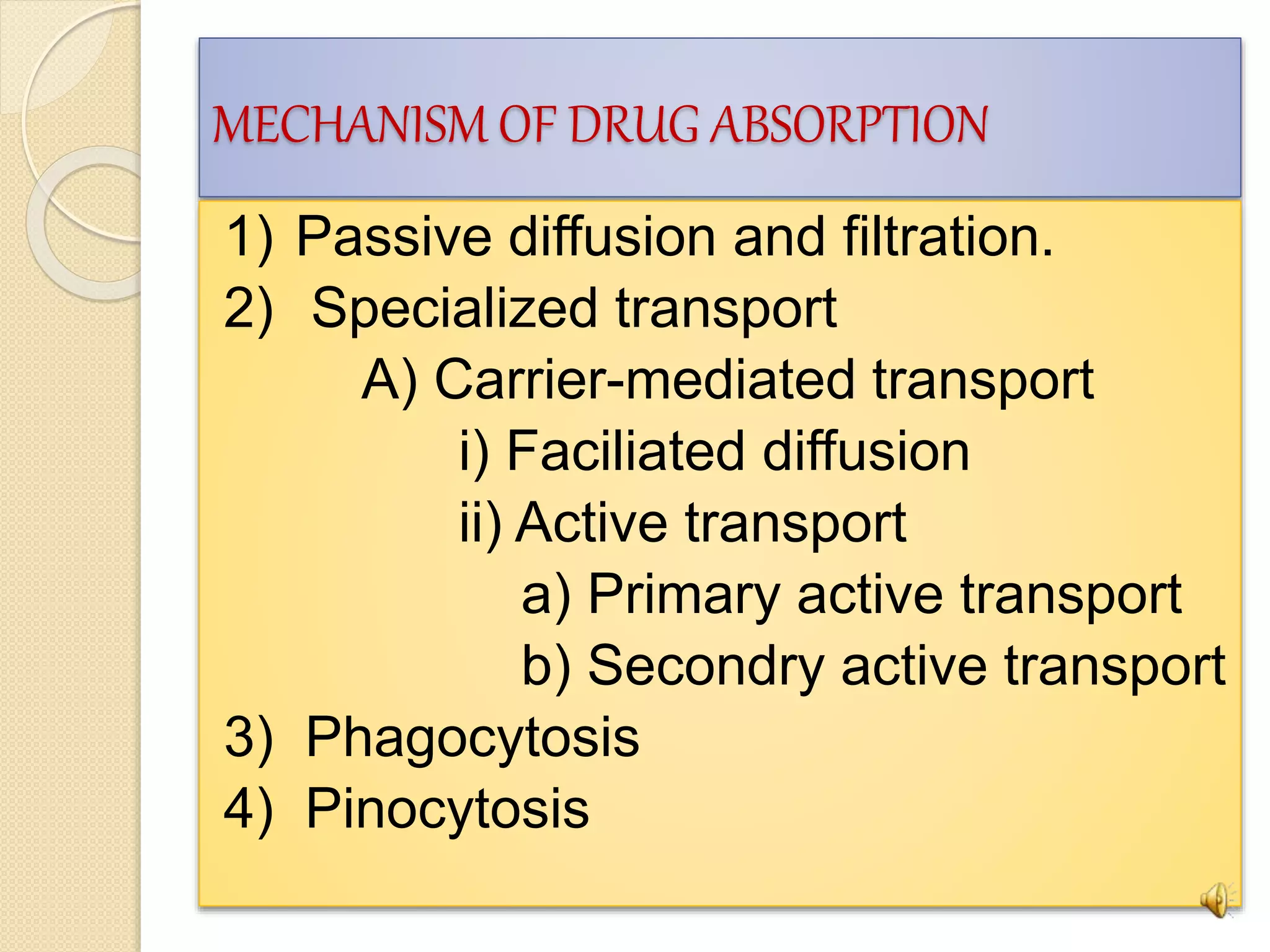 MECHANISM OF DRUG ABSORPTION

1) Passive diffusion and filtration.
2) Specialized transport
A) Carrier-mediated transport
i) Faciliated diffusion
ii) Active transport
a) Primary active transport
b) Secondry active transport
3) Phagocytosis
4) Pinocytosis